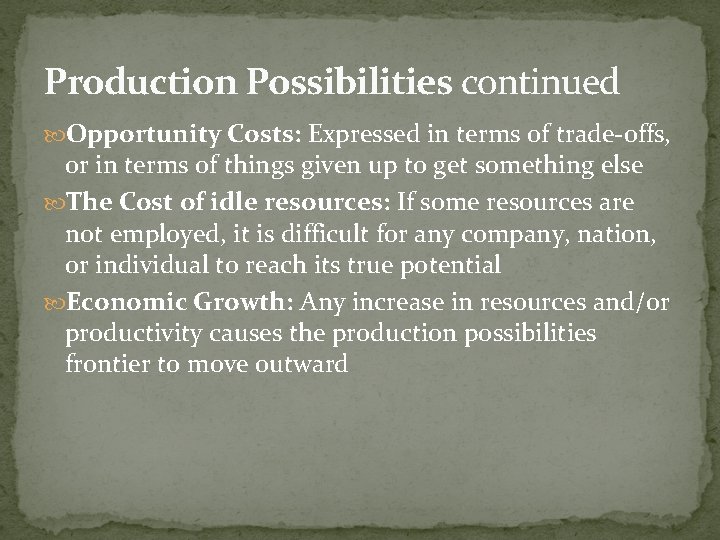 Production Possibilities continued

Opportunity Costs: Expressed in terms of trade-offs, or in terms of things given up to get something else

The Cost of idle resources: If some resources are not employed, it is difficult for any company, nation, or individual to reach its true potential

Economic Growth: Any increase in resources and/or productivity causes the production possibilities frontier to move outward